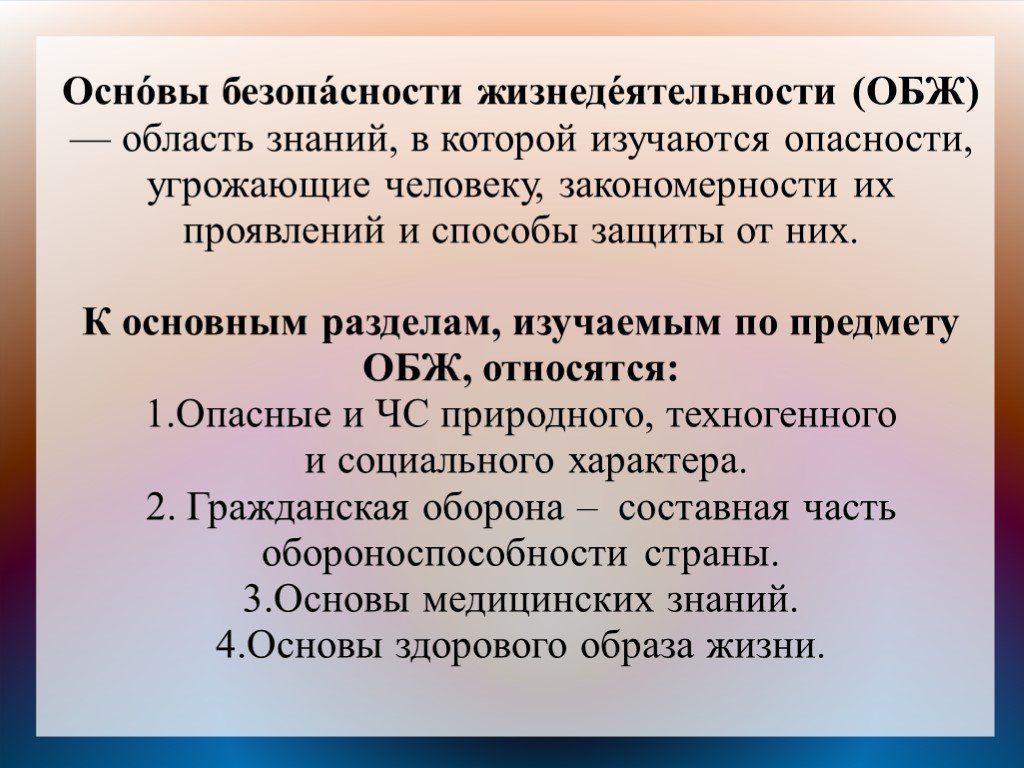 Осно́вы безопа́сности жизнеде́ятельности (ОБЖ) — область знаний, в которой изучаются опасности, угрожающие человеку, закономерности их проявлений и способы защиты от них.

К основным разделам, изучаемым по предмету ОБЖ, относятся:
1.Опасные и ЧС природного, техногенного и социального характера.
2. Гражданская оборона – составная часть обороноспособности страны.
3.Основы медицинских знаний.
4.Основы здорового образа жизни.